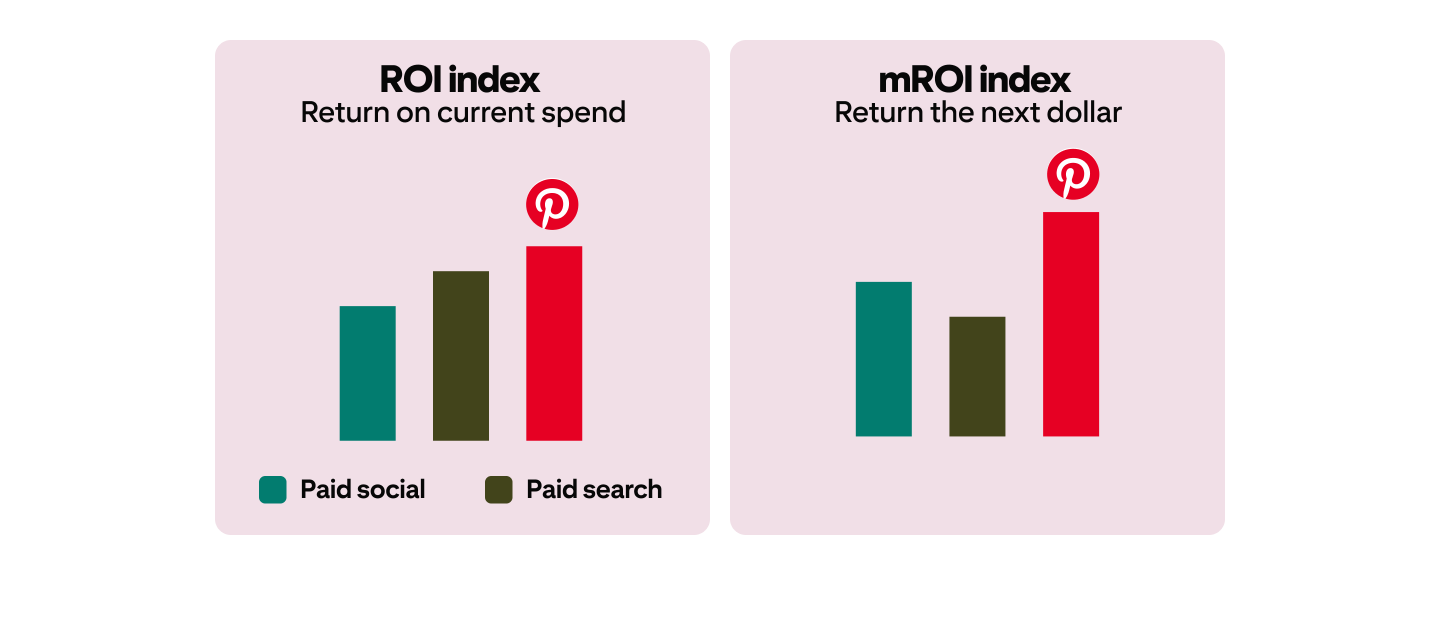 ROI index
Return on current spend

Paid social
Paid search

mROI index
Return the next dollar